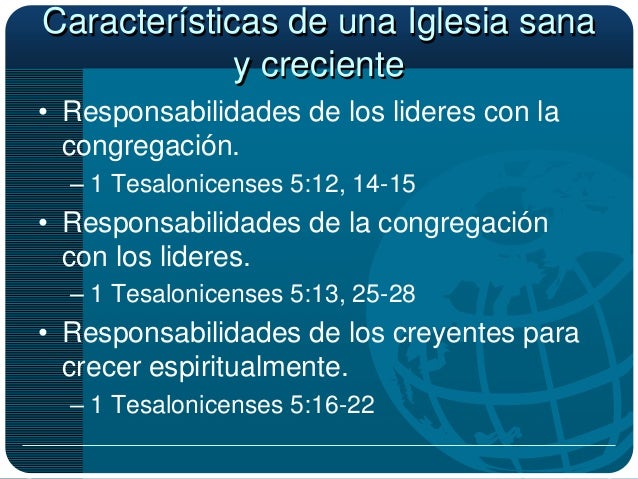 Características de una Iglesia sana y creciente

• Responsabilidades de los lideres con la congregación.
– 1 Tesalonicenses 5:12, 14-15
• Responsabilidades de la congregación con los lideres.
– 1 Tesalonicenses 5:13, 25-28
• Responsabilidades de los creyentes para crecer espiritualmente.
– 1 Tesalonicenses 5:16-22